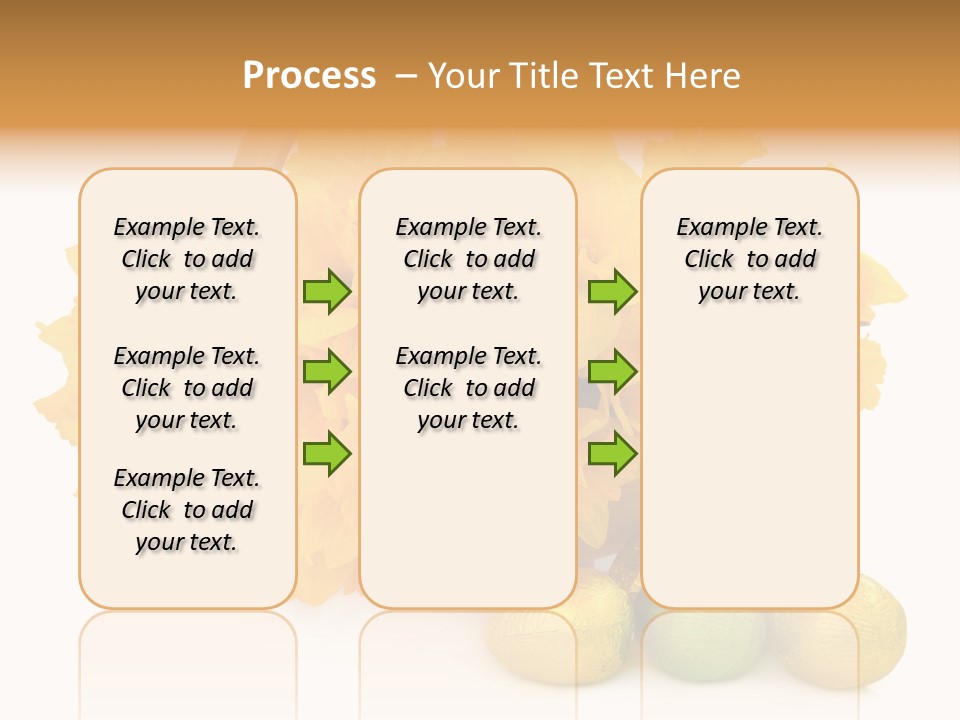 Process – Your Title Text Here

Example Text. Click to add your text.

Example Text. Click to add your text.

Example Text. Click to add your text.

Example Text. Click to add your text.

Example Text. Click to add your text.

Example Text. Click to add your text.